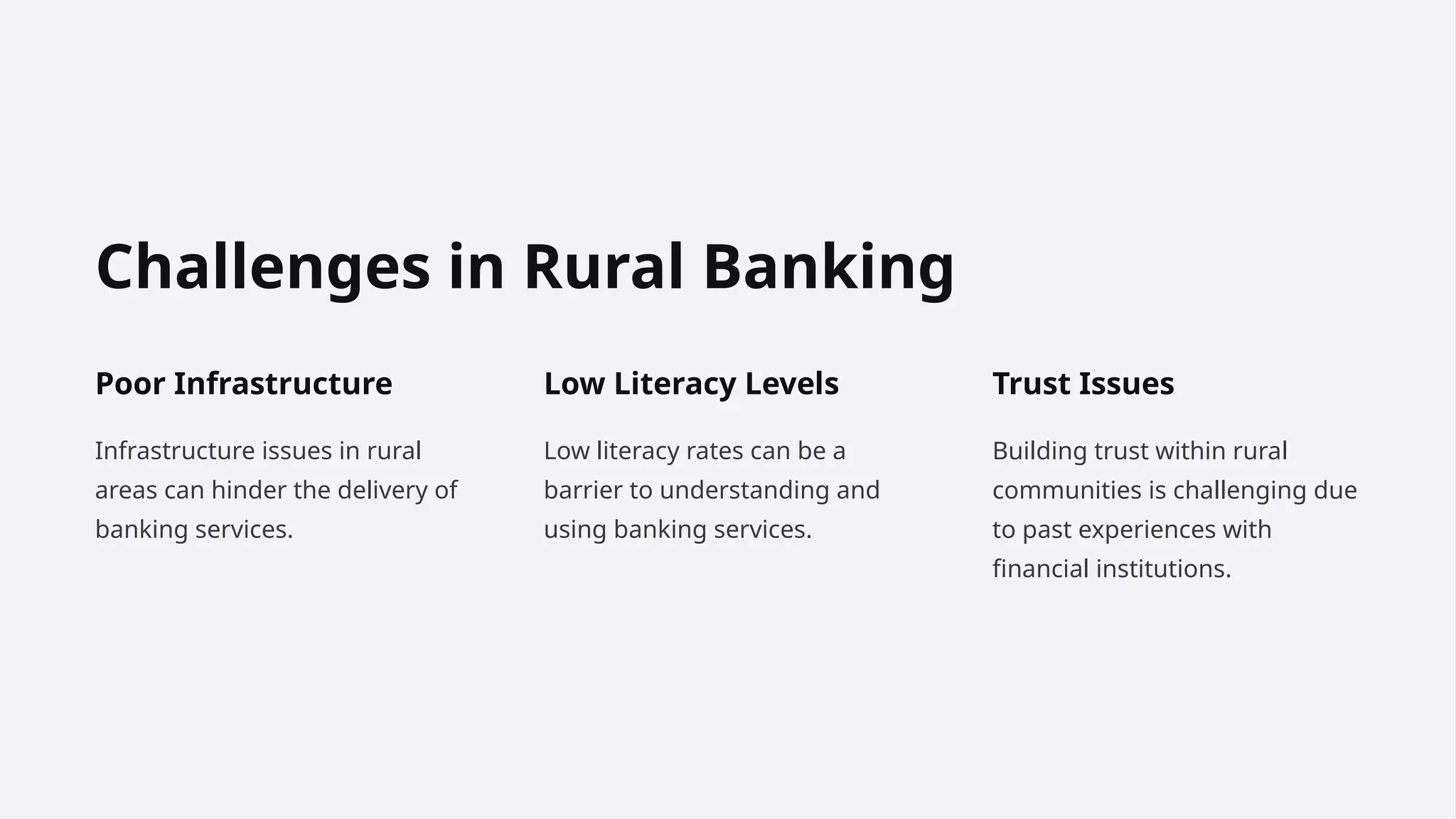 Challenges in Rural Banking

Poor Infrastructure

Infrastructure issues in rural areas can hinder the delivery of banking services.

Low Literacy Levels

Low literacy rates can be a barrier to understanding and using banking services.

Trust Issues

Building trust within rural communities is challenging due to past experiences with financial institutions.